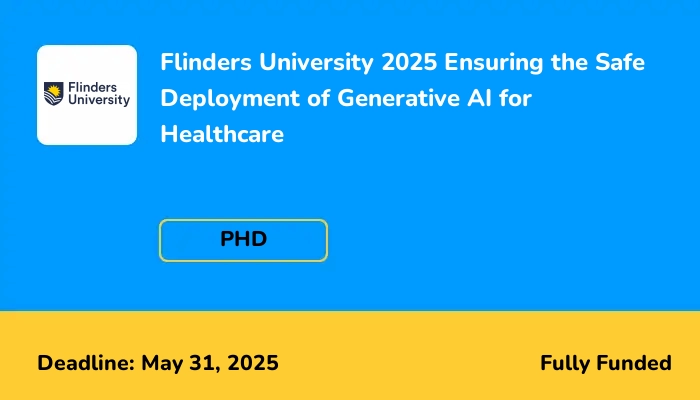 Flinders University

Flinders University 2025 Ensuring the Safe Deployment of Generative AI for Healthcare

PHD

Deadline: May 31, 2025

Fully Funded